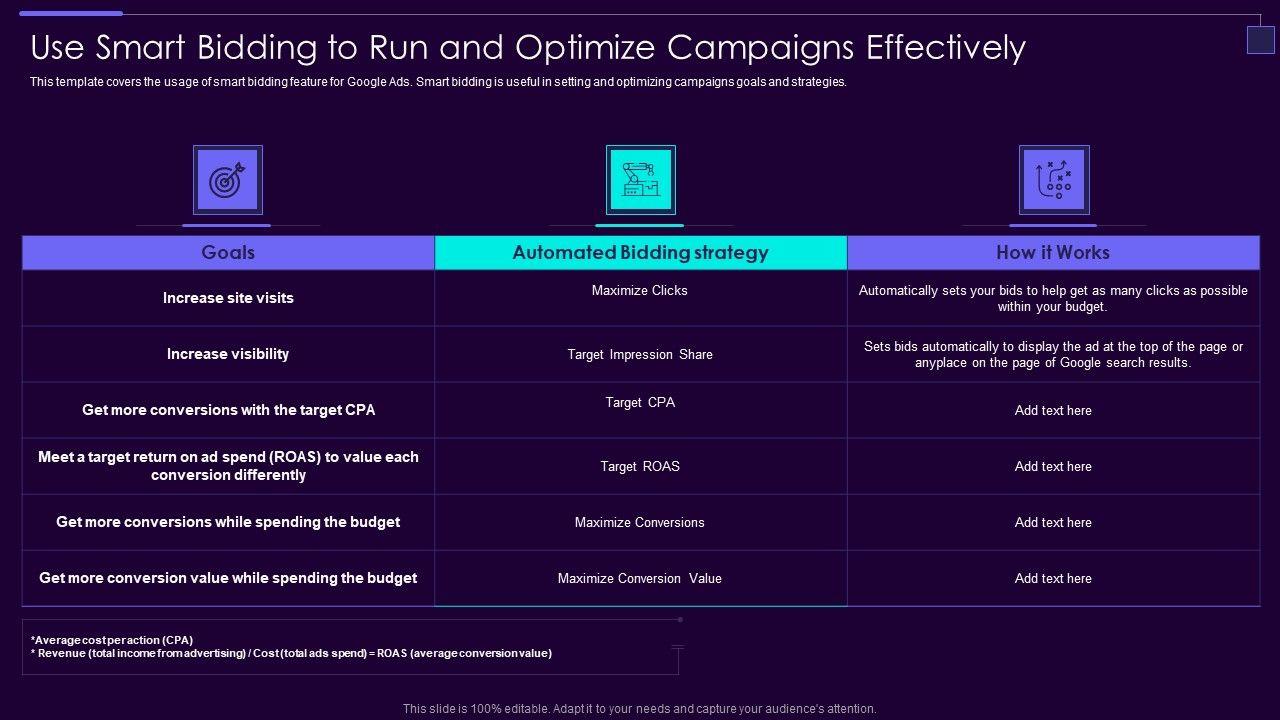 Use Smart Bidding to Run and Optimize Campaigns Effectively

This template covers the usage of smart bidding feature for Google Ads. Smart bidding is useful in setting and optimizing campaigns goals and strategies.

| Goals | Automated Bidding strategy | How it Works |
|---|---|---|
| Increase site visits | Maximize Clicks | Automatically sets your bids to help get as many clicks as possible within your budget. |
| Increase visibility | Target Impression Share | Sets bids automatically to display the ad at the top of the page or anyplace on the page of Google search results. |
| Get more conversions with the target CPA | Target CPA | Add text here |
| Meet a target return on ad spend (ROAS) to value each conversion differently | Target ROAS | Add text here |
| Get more conversions while spending the budget | Maximize Conversions | Add text here |
| Get more conversion value while spending the budget | Maximize Conversion Value | Add text here |

*Average cost per action (CPA)
* Revenue (total income from advertising) / Cost (total ads spend) = ROAS (average conversion value)

This slide is 100% editable. Adapt it to your needs and capture your audience's attention.